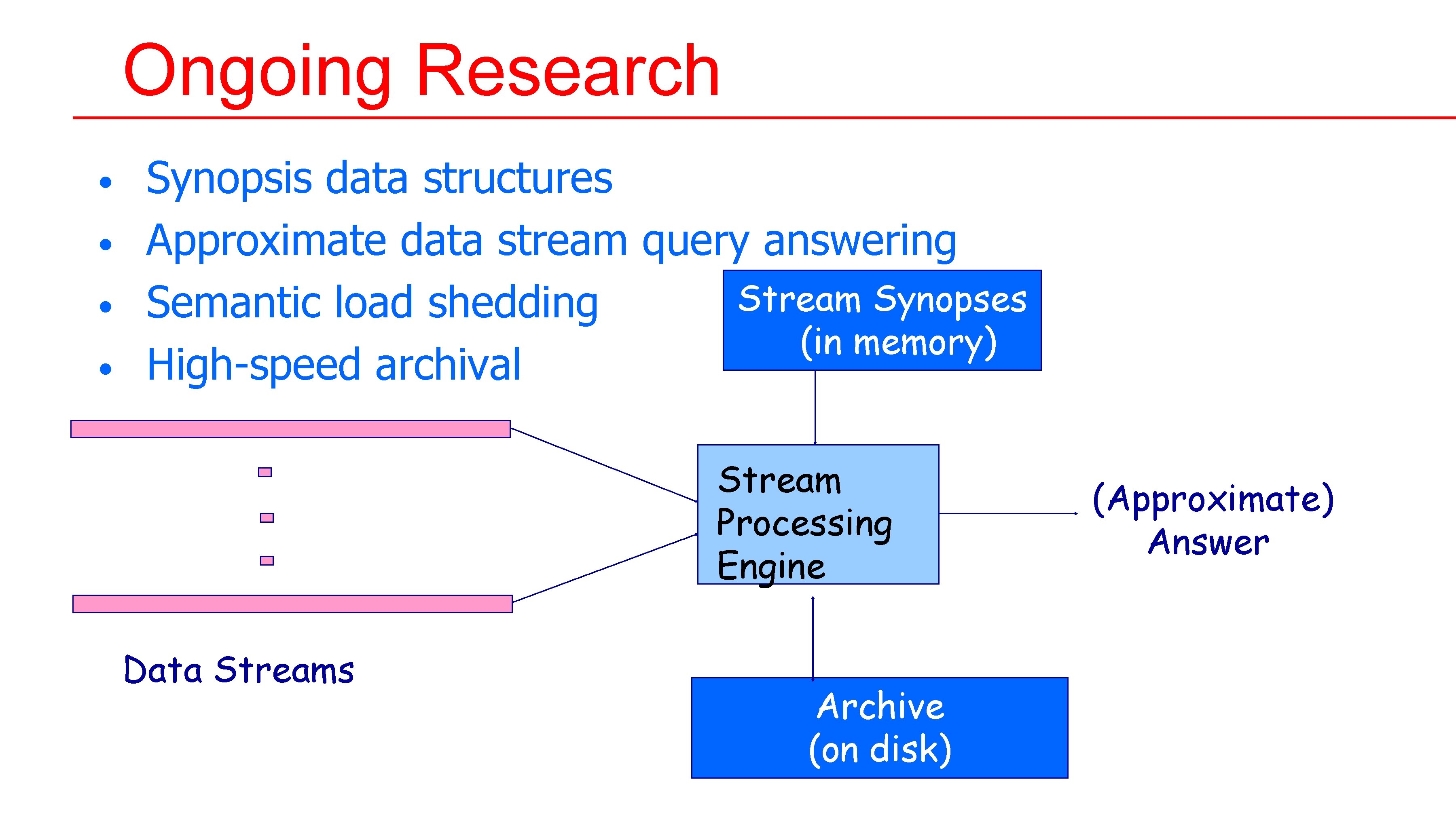 Ongoing Research

• Synopsis data structures
• Approximate data stream query answering
• Semantic load shedding
• High-speed archival

Stream Synopses
(in memory)

Stream
Processing
Engine

(Approximate)
Answer

Data Streams

Archive
(on disk)